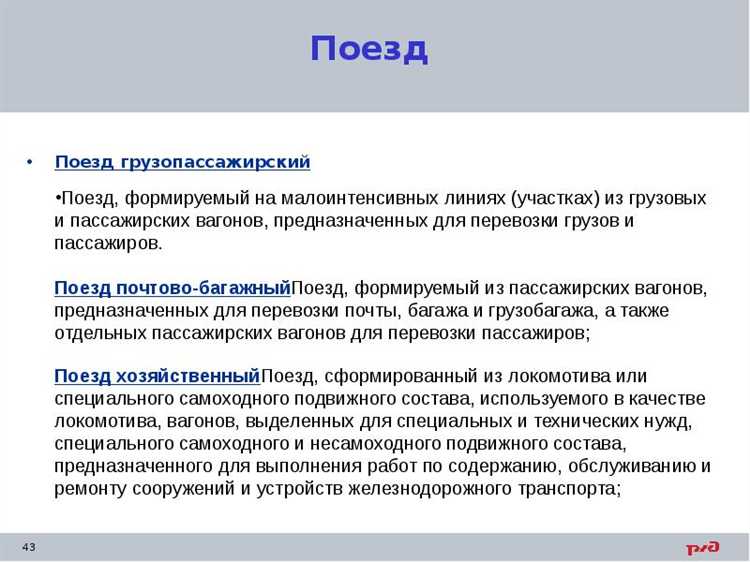 Поезд

• Поезд грузопассажирский

•Поезд, формируемый на малоинтенсивных линиях (участках) из грузовых и пассажирских вагонов, предназначенных для перевозки грузов и пассажиров.

Поезд почтово-багажныйПоезд, формируемый из пассажирских вагонов, предназначенных для перевозки почты, багажа и грузобагажа, а также отдельных пассажирских вагонов для перевозки пассажиров;

Поезд хозяйственныйПоезд, сформированный из локомотива или специального самоходного подвижного состава, используемого в качестве локомотива, вагонов, выделенных для специальных и технических нужд, специального самоходного и несамоходного подвижного состава, предназначенного для выполнения работ по содержанию, обслуживанию и ремонту сооружений и устройств железнодорожного транспорта;

43

РЖД